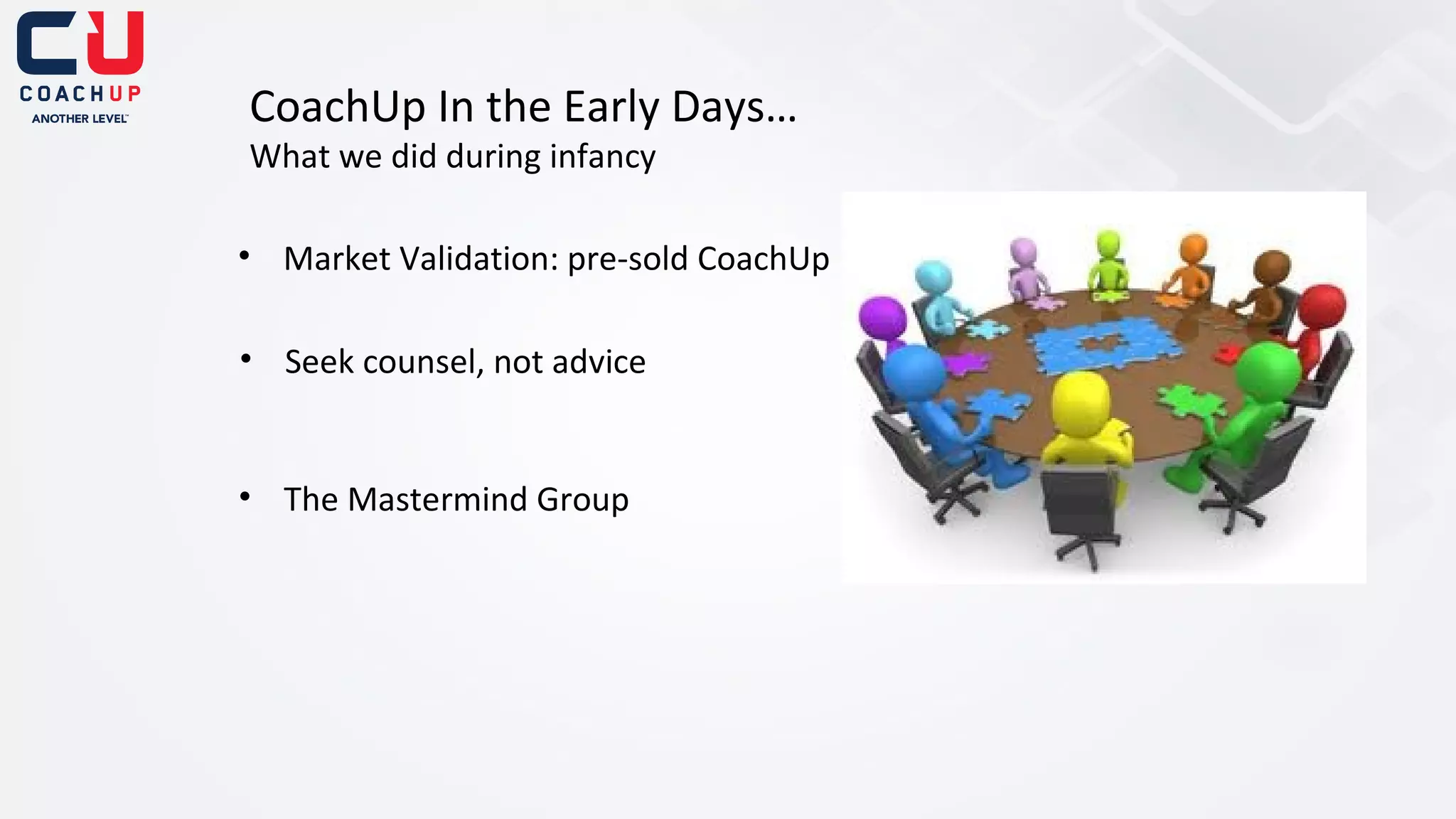 CU
COACHUP
ANOTHER LEVEL™

CoachUp In the Early Days…
What we did during infancy

• Market Validation: pre-sold CoachUp

• Seek counsel, not advice

• The Mastermind Group